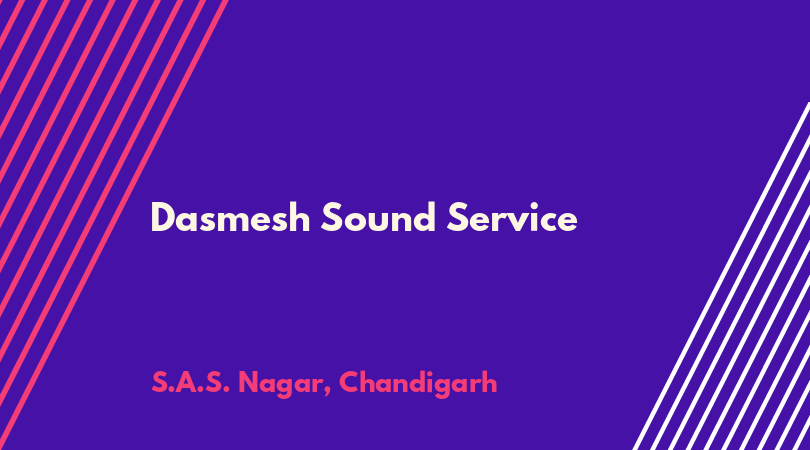 Dasmesh Sound Service

S.A.S. Nagar, Chandigarh